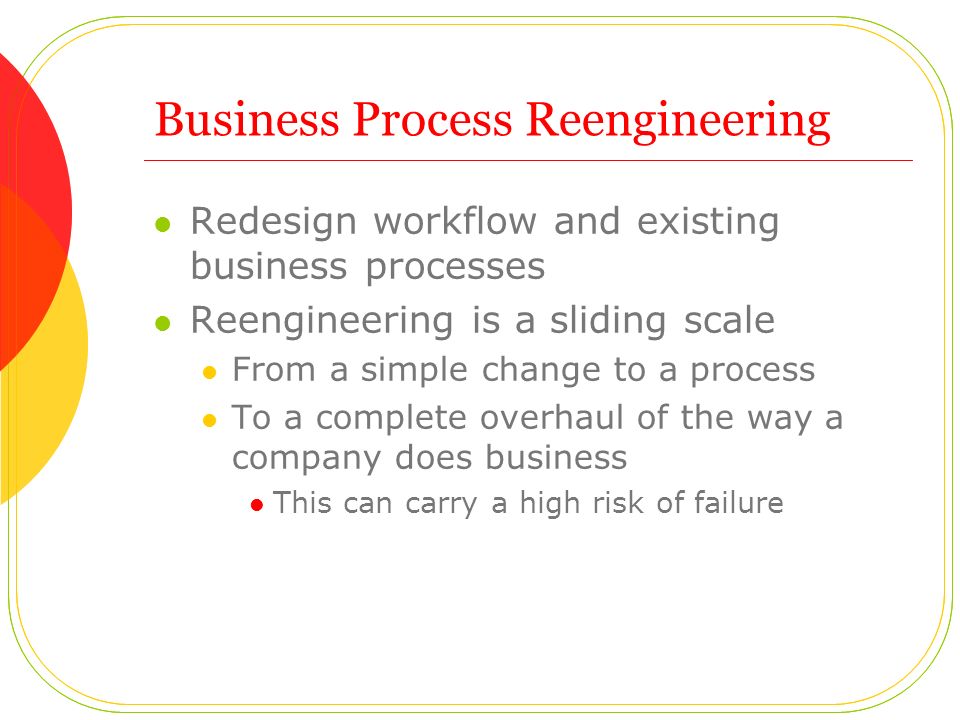 Business Process Reengineering

- Redesign workflow and existing business processes
- Reengineering is a sliding scale
  - From a simple change to a process
  - To a complete overhaul of the way a company does business
    - This can carry a high risk of failure